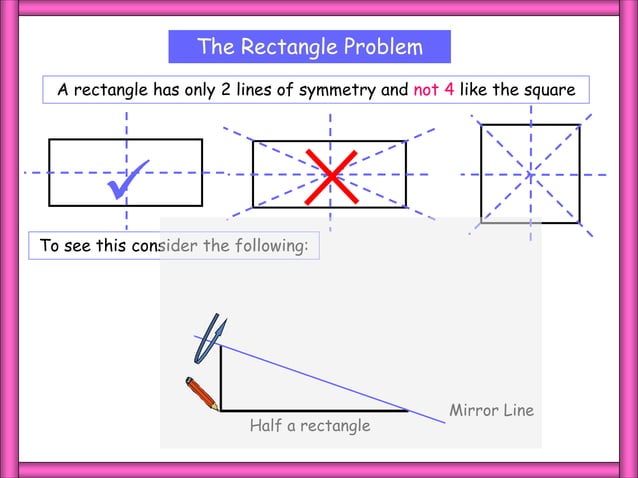 The Rectangle Problem

A rectangle has only 2 lines of symmetry and not 4 like the square

To see this consider the following:

Mirror Line

Half a rectangle